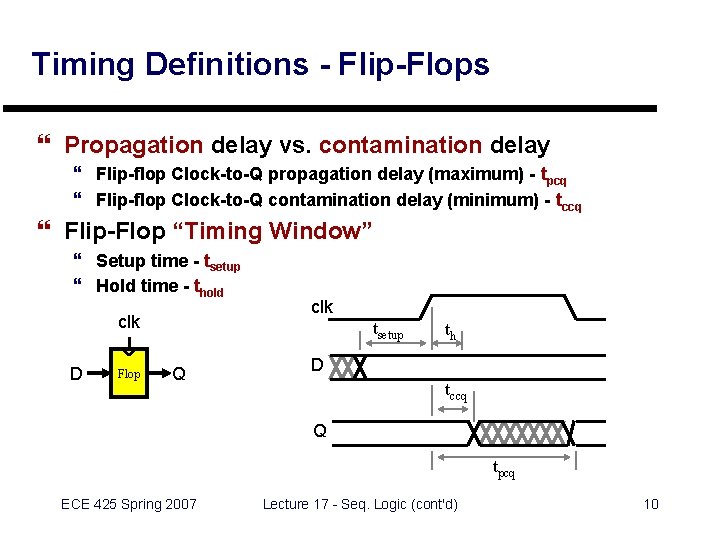 Timing Definitions - Flip-Flops

“ Propagation delay vs. contamination delay

“ Flip-flop Clock-to-Q propagation delay (maximum) - $t_{pcq}$

“ Flip-flop Clock-to-Q contamination delay (minimum) - $t_{ccq}$

“ Flip-Flop “Timing Window”

“ Setup time - $t_{setup}$

“ Hold time - $t_{hold}$

clk

D

Flop

Q

clk

$t_{setup}$

$t_h$

D

$t_{ccq}$

Q

$t_{pcq}$

ECE 425 Spring 2007

Lecture 17 - Seq. Logic (cont'd)

10